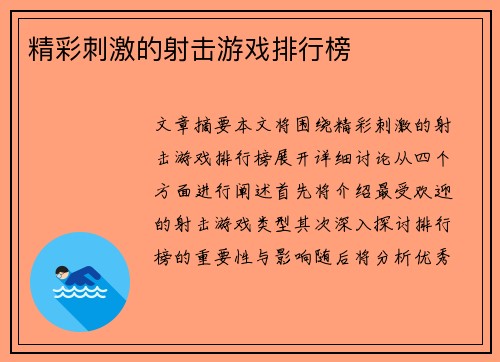 精彩刺激的射击游戏排行榜

文章摘要本文将围绕精彩刺激的射击游戏排行榜展开详细讨论从四个方面进行阐述首先将介绍最受欢迎的射击游戏类型其次深入探讨排行榜的重要性与影响随后将分析优秀